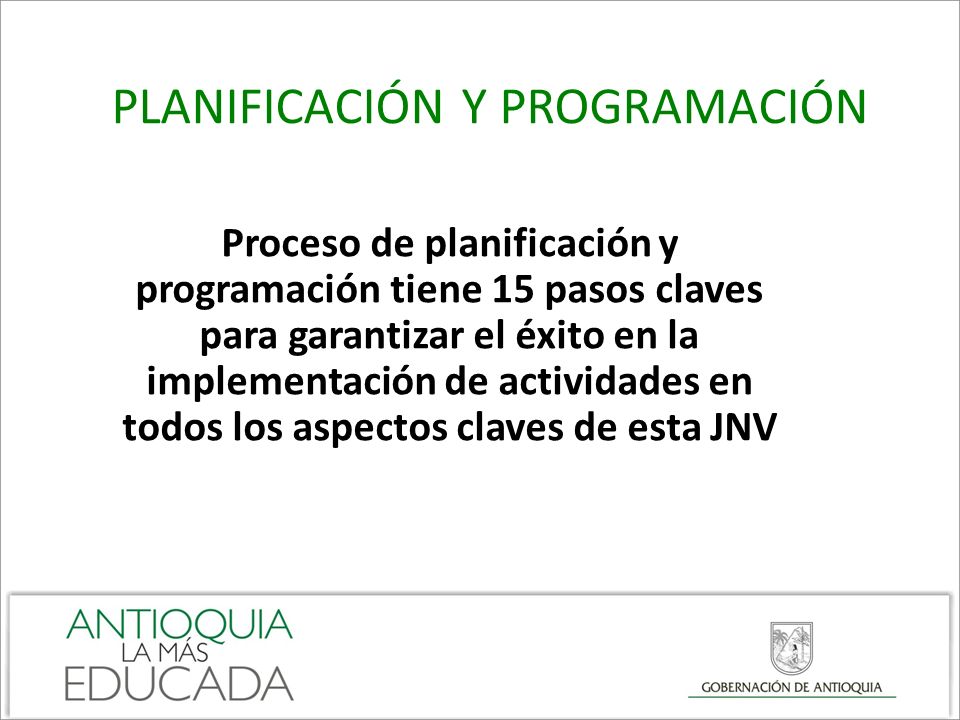 PLANIFICACIÓN Y PROGRAMACIÓN

Proceso de planificación y programación tiene 15 pasos claves para garantizar el éxito en la implementación de actividades en todos los aspectos claves de esta JNV

ANTIOQUIA
LA MÁS
EDUCADA

GOBERNACIÓN DE ANTIOQUIA